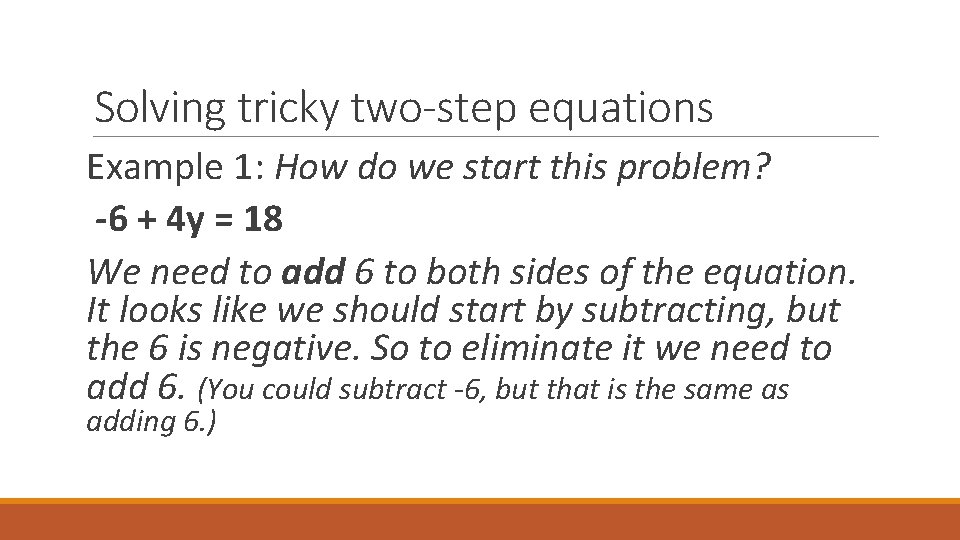 Solving tricky two-step equations

Example 1: How do we start this problem?

$-6 + 4y = 18$

We need to add 6 to both sides of the equation. It looks like we should start by subtracting, but the 6 is negative. So to eliminate it we need to add 6. (You could subtract -6, but that is the same as adding 6.)